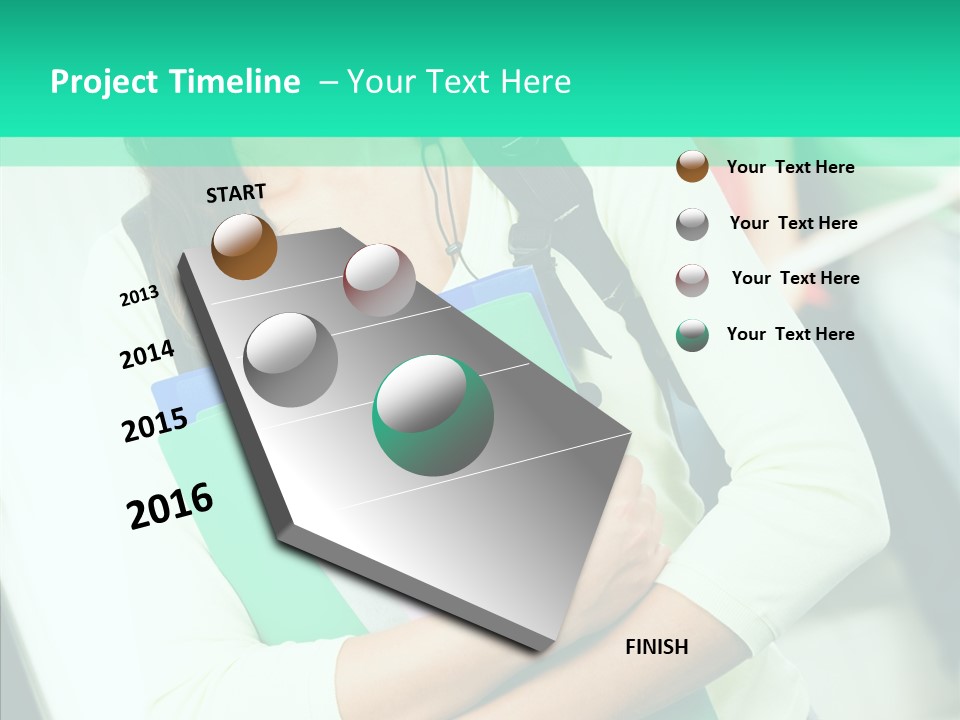 Project Timeline – Your Text Here

START

2013

2014

2015

2016

FINISH

Your Text Here

Your Text Here

Your Text Here

Your Text Here